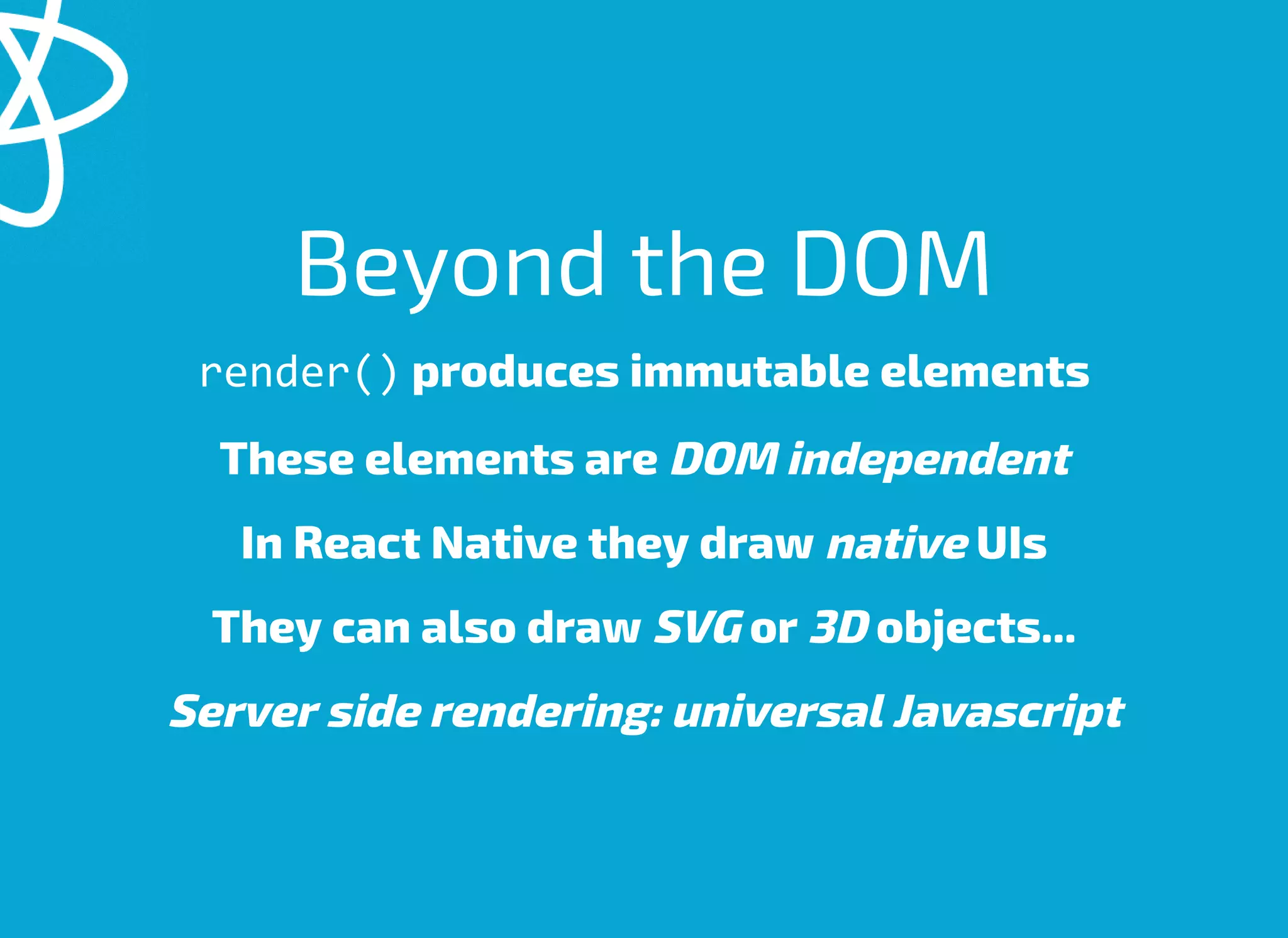 Beyond the DOM

render() produces immutable elements

These elements are DOM independent

In React Native they draw native UIs

They can also draw SVG or 3D objects...

Server side rendering: universal Javascript